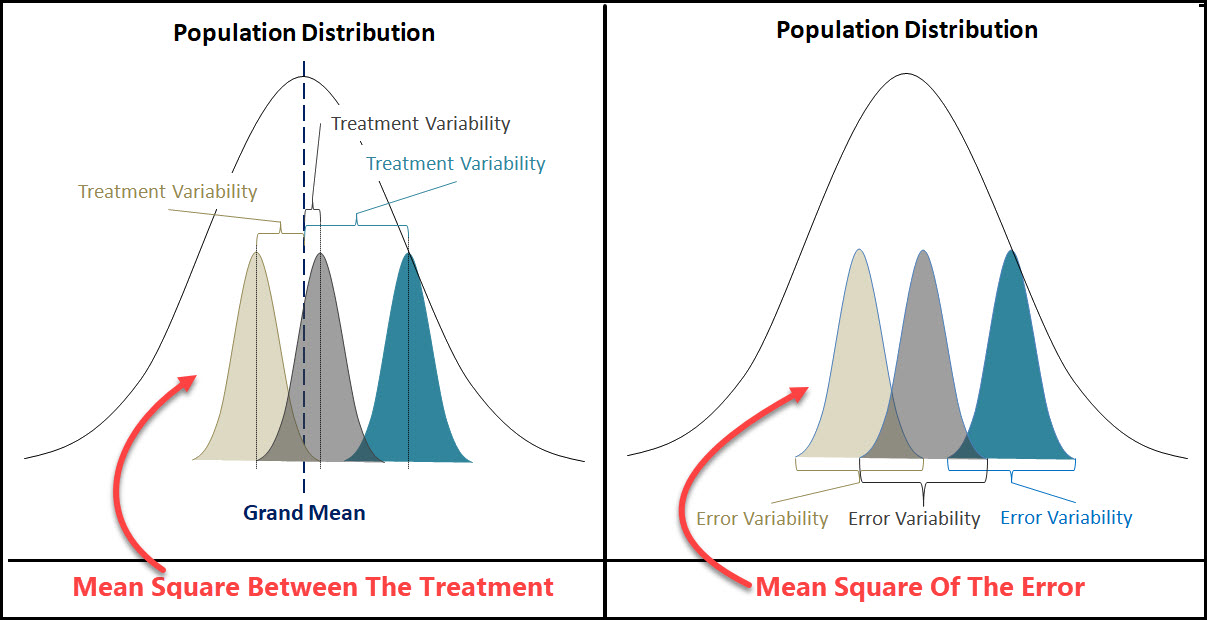 Population Distribution

Treatment Variability

Treatment Variability

Treatment Variability

Grand Mean

Mean Square Between The Treatment

Population Distribution

Error Variability

Error Variability

Error Variability

Mean Square Of The Error